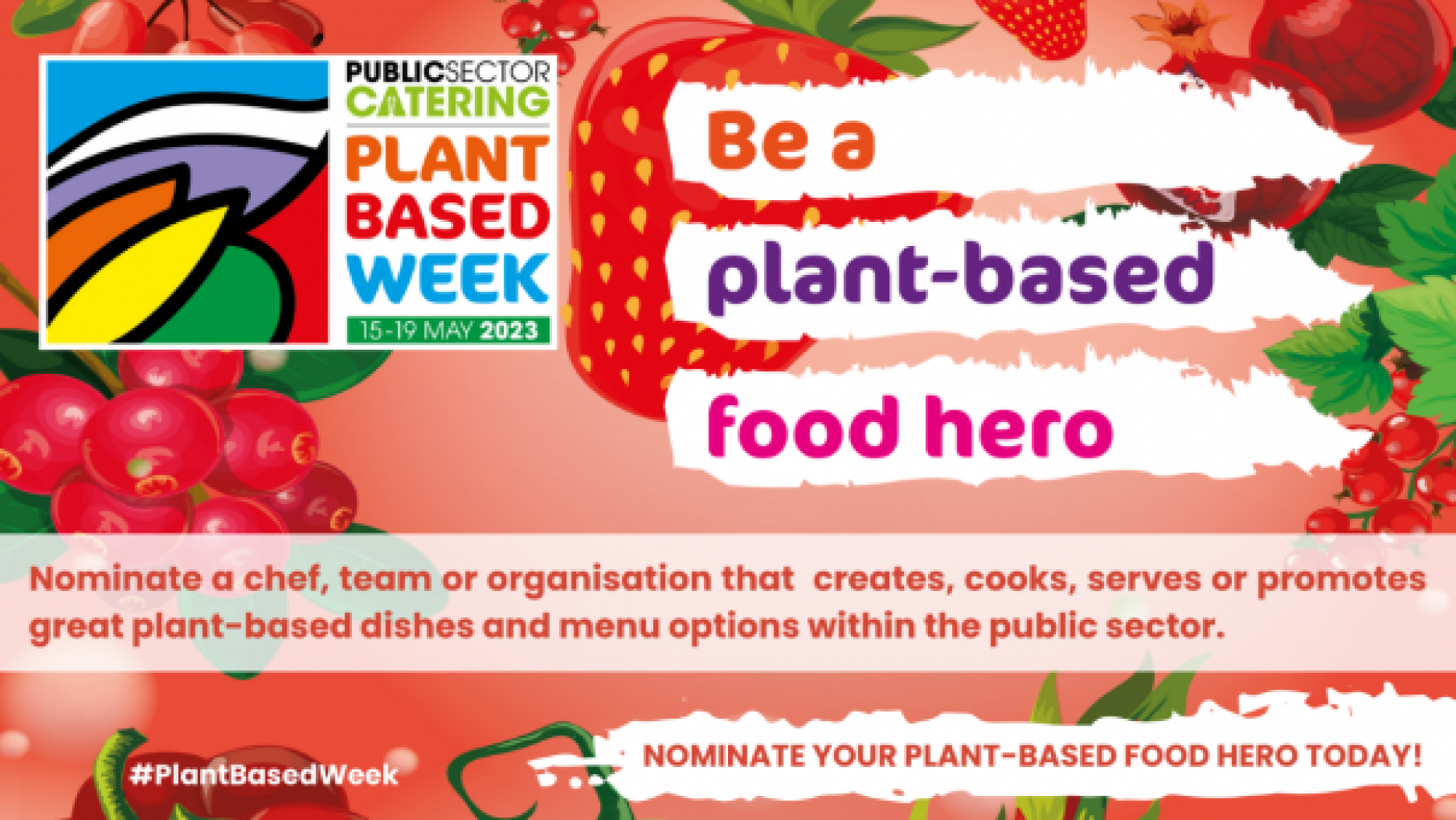 PUBLICSECTOR CATERING
PLANT BASED WEEK
15-19 MAY 2023

Be a plant-based food hero

Nominate a chef, team or organisation that creates, cooks, serves or promotes great plant-based dishes and menu options within the public sector.

#PlantBasedWeek

NOMINATE YOUR PLANT-BASED FOOD HERO TODAY!